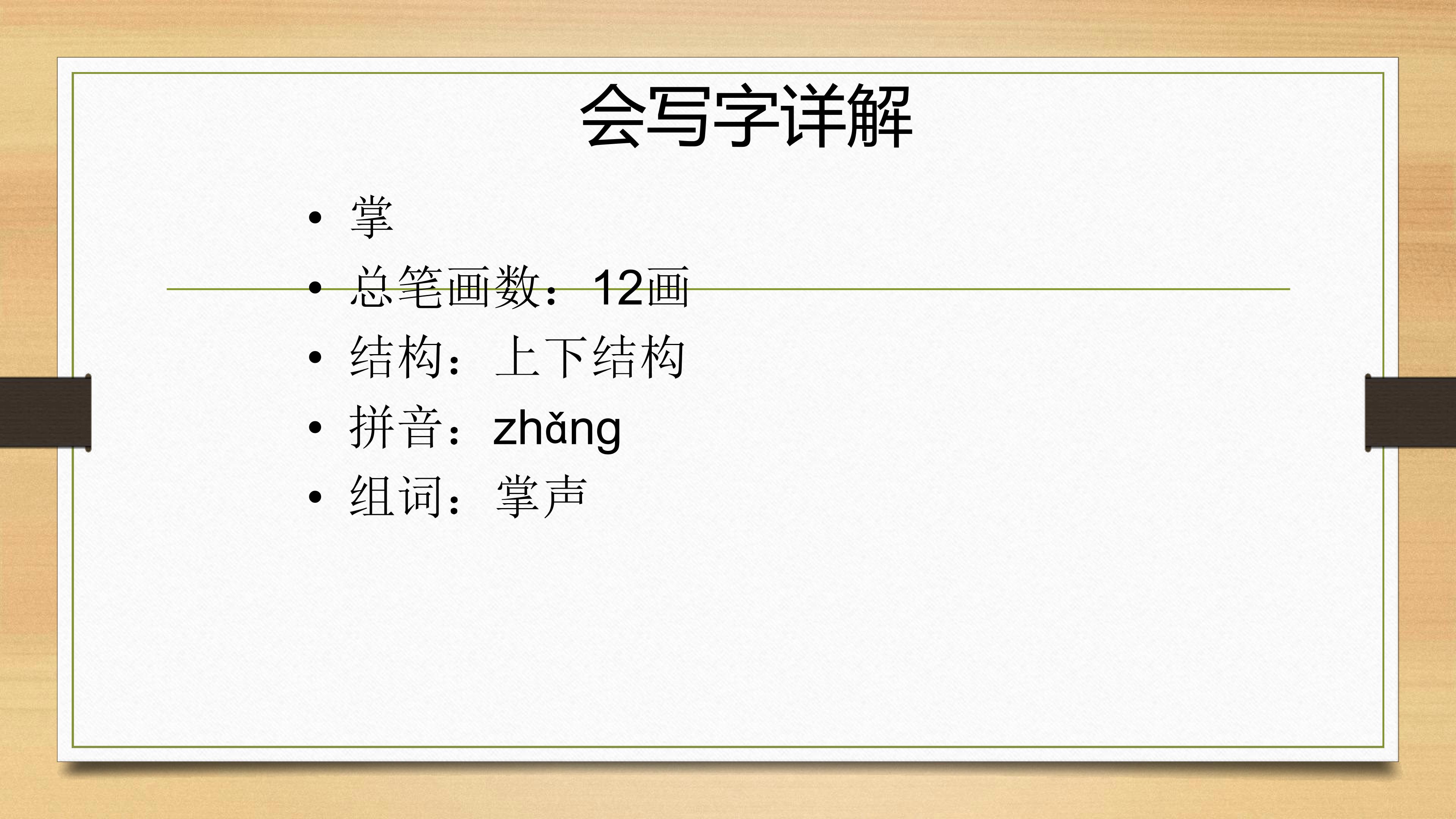 会写字详解

• 掌
• 总笔画数：12画
• 结构：上下结构
• 拼音：zhǎng
• 组词：掌声